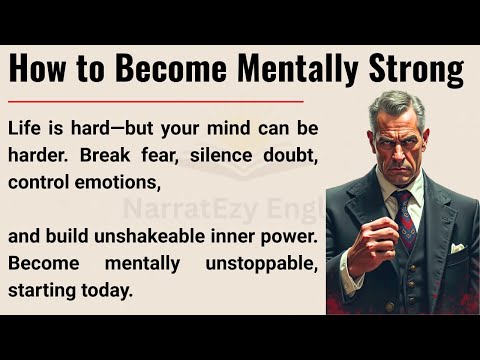 How to Become Mentally Strong

Life is hard—but your mind can be harder. Break fear, silence doubt, control emotions,

NarratEzy Engl

and build unshakeable inner power. Become mentally unstoppable, starting today.